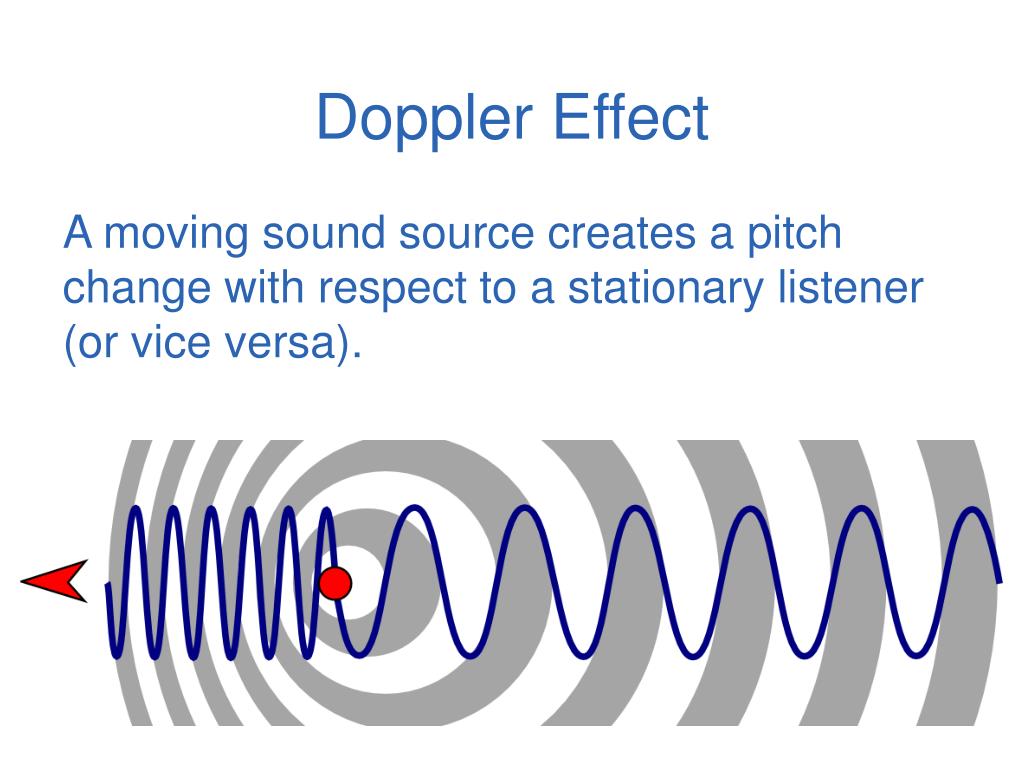 Doppler Effect

A moving sound source creates a pitch change with respect to a stationary listener (or vice versa).